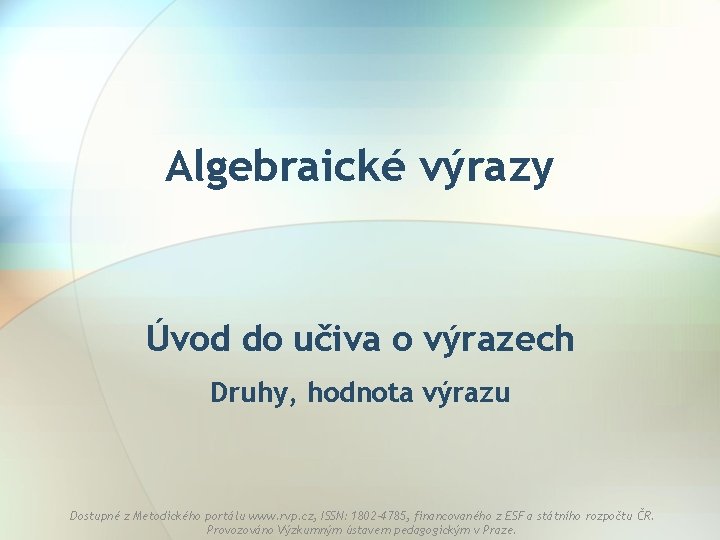 Algebraické výrazy

Úvod do učiva o výrazech

Druhy, hodnota výrazu

Dostupné z Metodického portálu www.rvp.cz, ISSN: 1802-4785, financovaného z ESF a státního rozpočtu ČR. Provozováno Výzkumným ústavem pedagogickým v Praze.